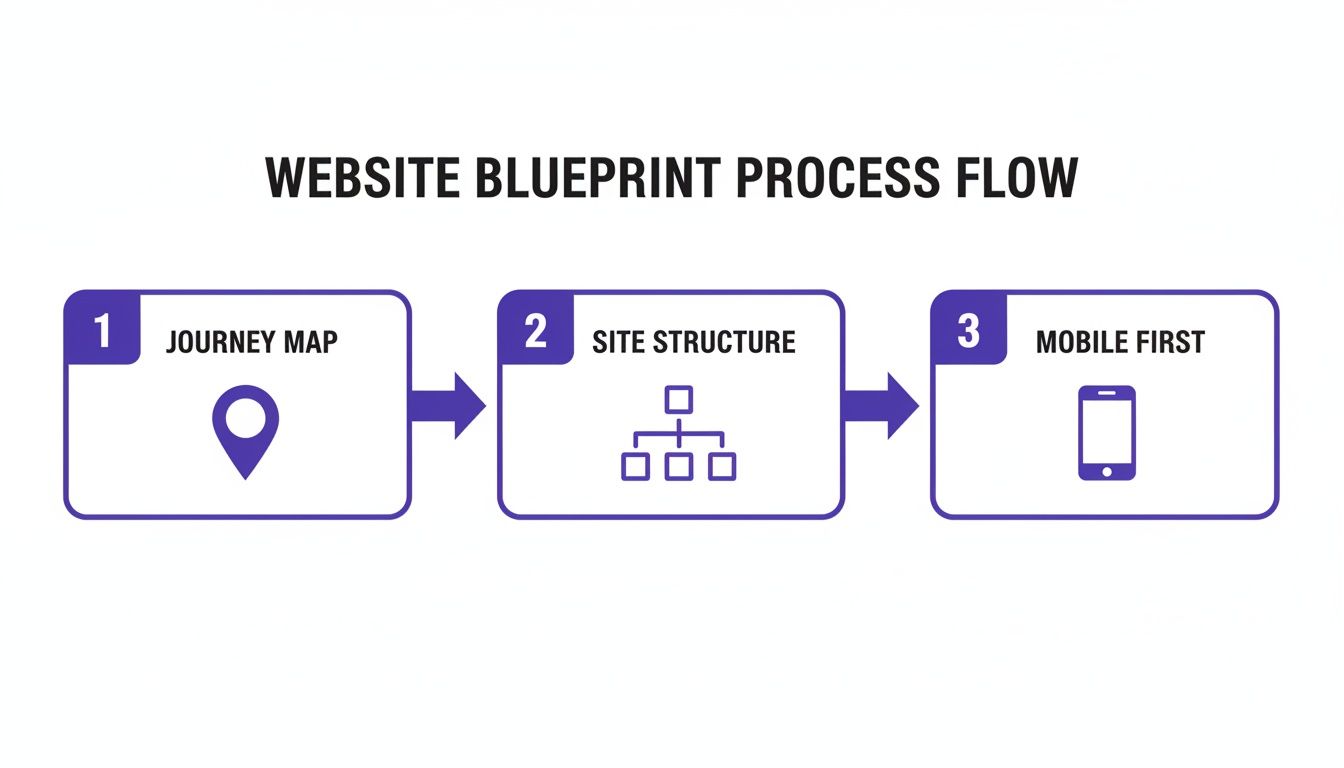 WEBSITE BLUEPRINT PROCESS FLOW

1 JOURNEY MAP

2 SITE STRUCTURE

3 MOBILE FIRST